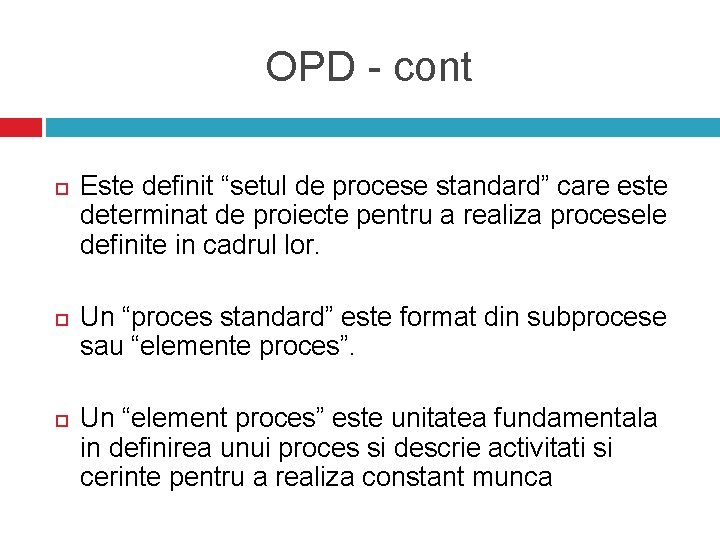 OPD - cont

Este definit “setul de procese standard” care este determinat de proiecte pentru a realiza procesele definite in cadrul lor.

Un “proces standard” este format din subprocese sau “elemente proces”.

Un “element proces” este unitatea fundamentala in definirea unui proces si descrie activitati si cerinte pentru a realiza constant munca